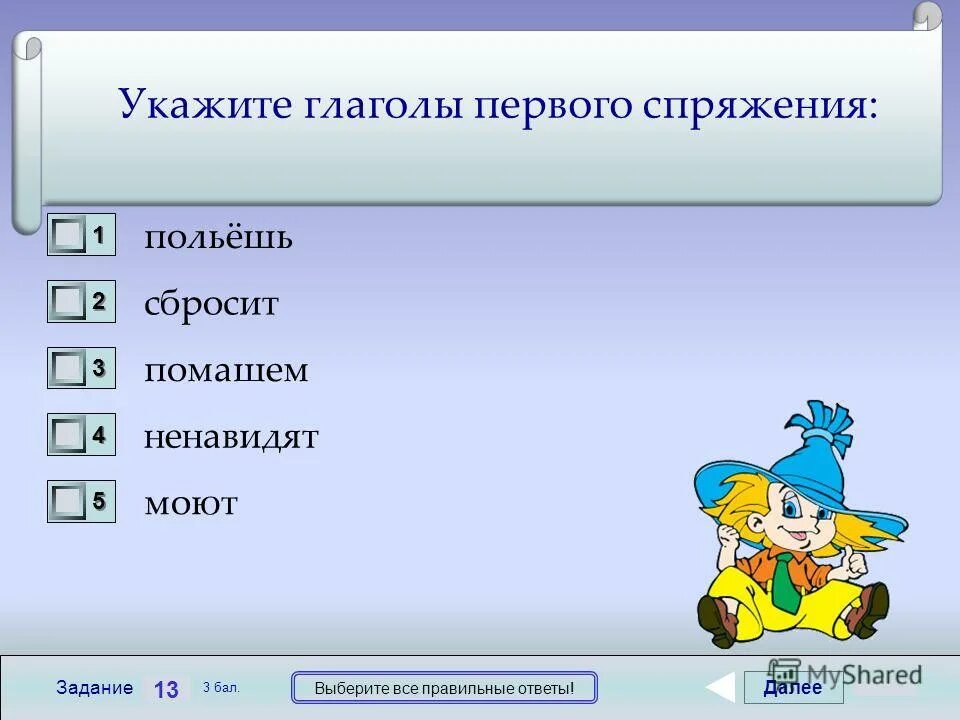 Укажите глаголы первого спряжения:

1 польёшь

2 сбросит

3 помашем

4 ненавидят

5 моют

Задание 13 3 бал.

Выберите все правильные ответы!

Далее

MyShared